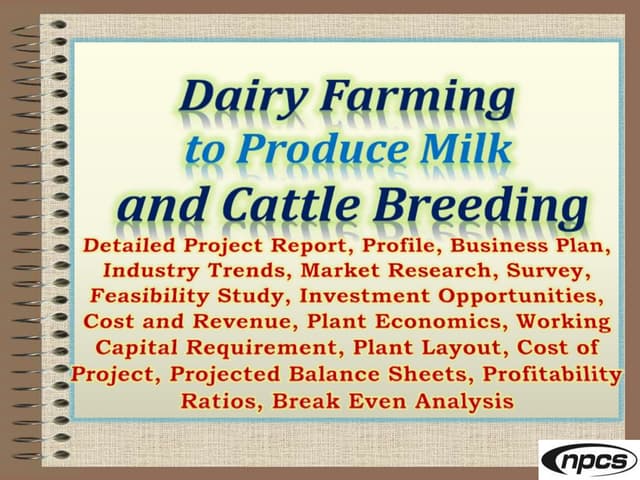 Dairy Farming
to Produce Milk
and Cattle Breeding

Detailed Project Report, Profile, Business Plan, Industry Trends, Market Research, Survey, Feasibility Study, Investment Opportunities, Cost and Revenue, Plant Economics, Working Capital Requirement, Plant Layout, Cost of Project, Projected Balance Sheets, Profitability Ratios, Break Even Analysis

npcs